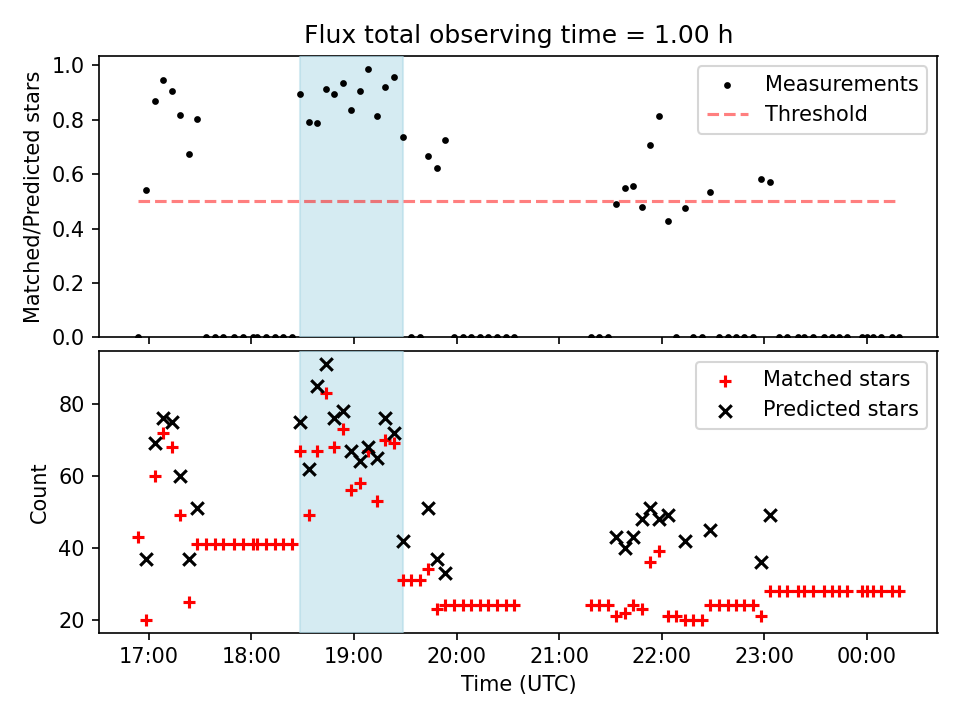 Flux total observing time = 1.00 h

Matched/Predicted stars

1.0
0.8
0.6
0.4
0.2
0.0

Measurements
Threshold

Count

80
60
40
20

Matched stars
Predicted stars

17:00
18:00
19:00
20:00
21:00
22:00
23:00
00:00

Time (UTC)